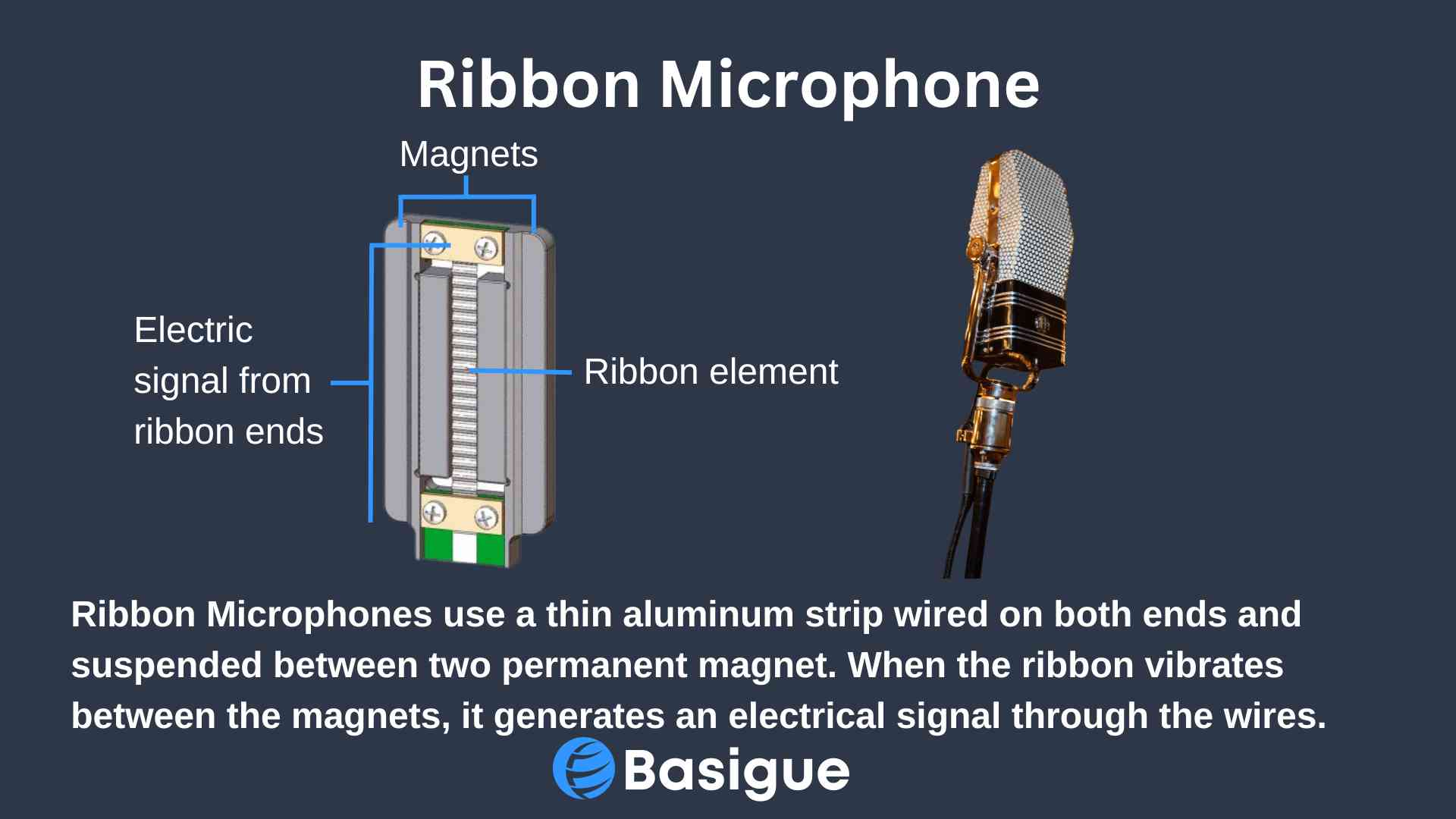 Ribbon Microphone

Magnets

Electric signal from ribbon ends

Ribbon element

Ribbon Microphones use a thin aluminum strip wired on both ends and suspended between two permanent magnet. When the ribbon vibrates between the magnets, it generates an electrical signal through the wires.

Basigue